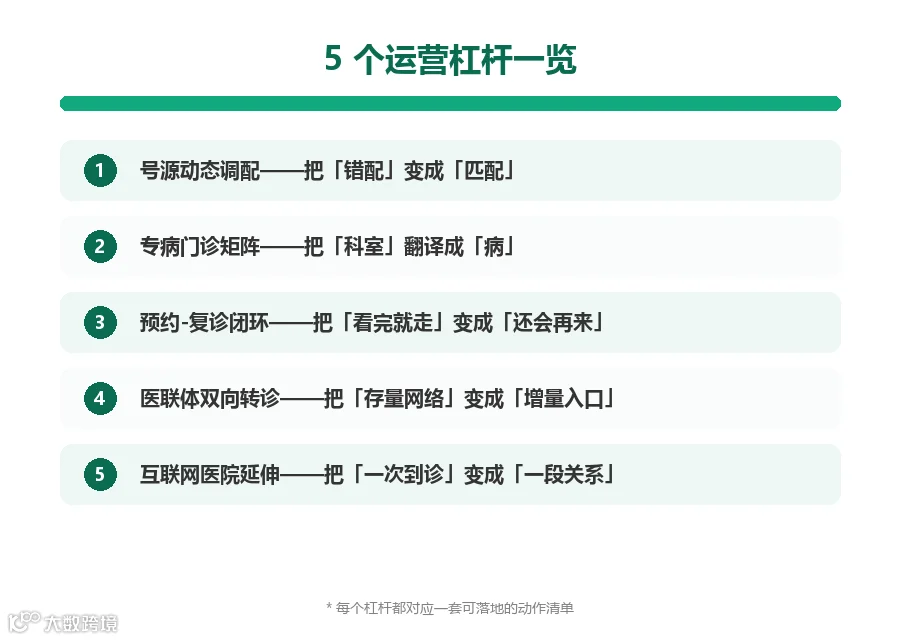 5 个运营杠杆一览

1 号源动态调配——把「错配」变成「匹配」

2 专病门诊矩阵——把「科室」翻译成「病」

3 预约-复诊闭环——把「看完就走」变成「还会再来」

4 医联体双向转诊——把「存量网络」变成「增量入口」

5 互联网医院延伸——把「一次到诊」变成「一段关系」

* 每个杠杆都对应一套可落地的动作清单

大数跨境